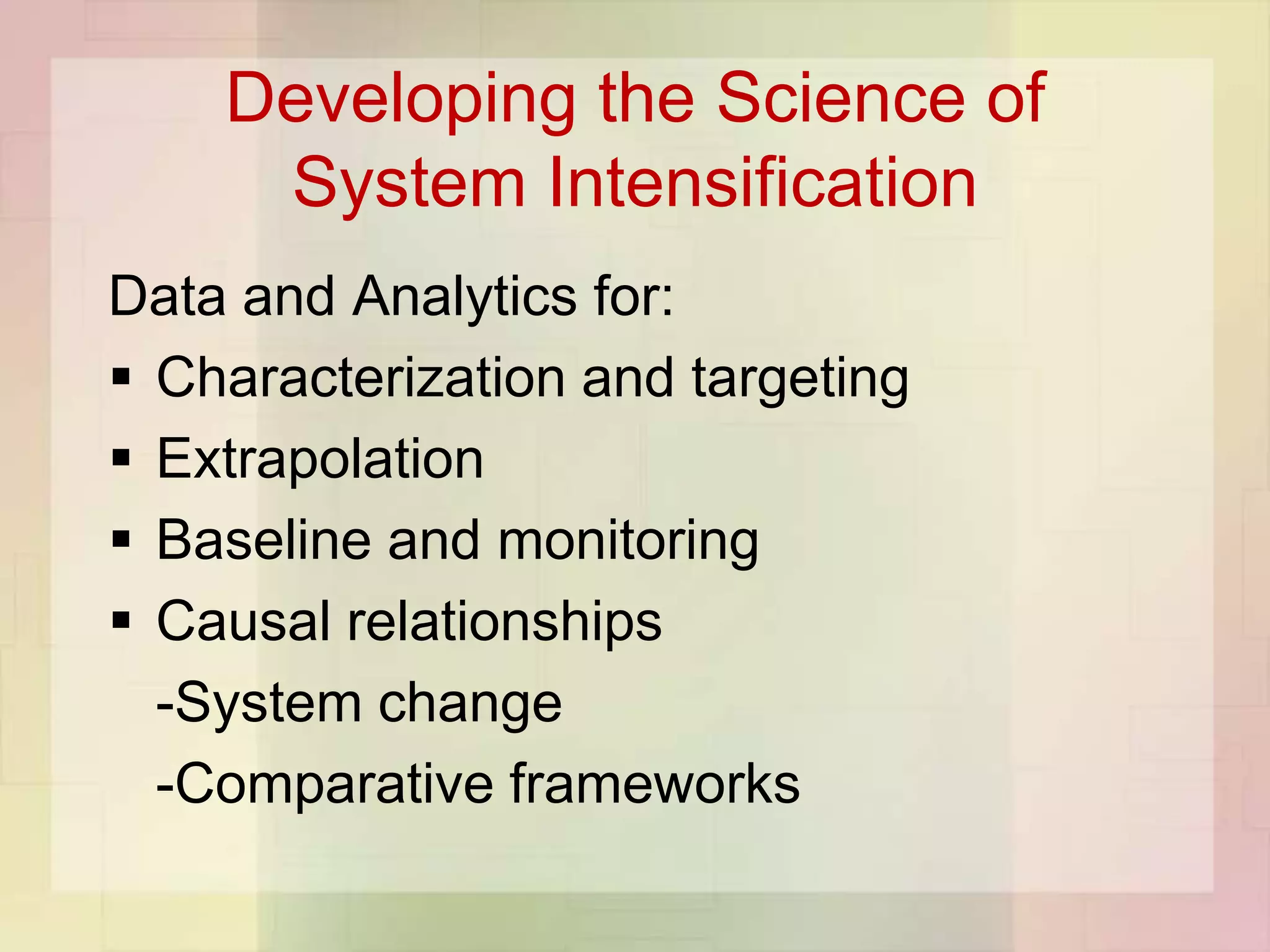 Developing the Science of System Intensification

Data and Analytics for:

▪ Characterization and targeting
▪ Extrapolation
▪ Baseline and monitoring
▪ Causal relationships
-System change
-Comparative frameworks